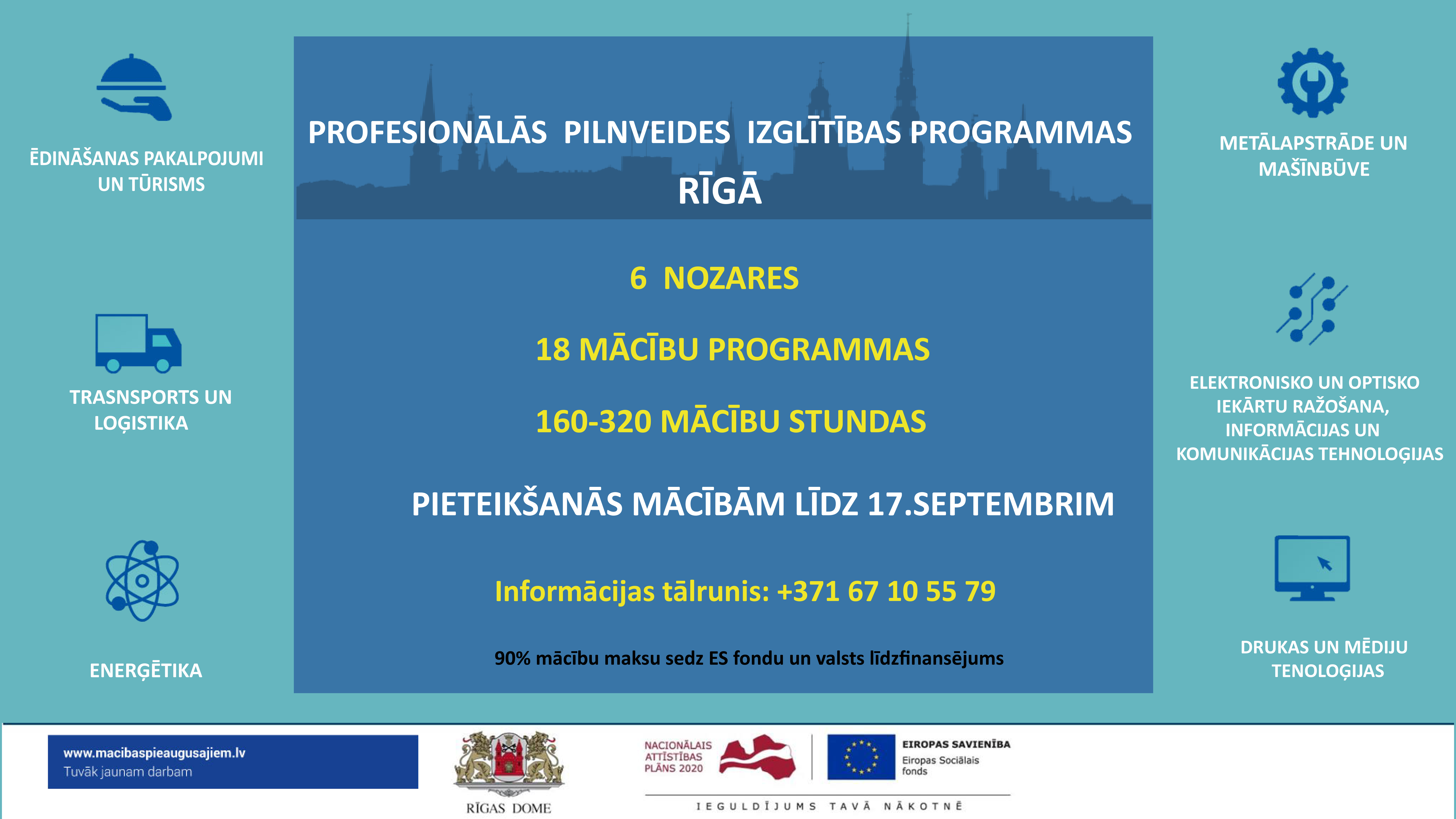 ĒDINĀŠANAS PAKALPOJUMI UN TŪRISMS

TRASNSPORTS UN LOĢISTIKA

ENERĢĒTIKA

PROFESIONĀLĀS PILNVEIDES IZGLĪTĪBAS PROGRAMMAS RĪGĀ

6 NOZARES

18 MĀCĪBU PROGRAMMAS

160-320 MĀCĪBU STUNDAS

PIETEIKŠANĀS MĀCĪBĀM LĪDZ 17.SEPTEMBRIM

Informācijas tālrunis: +371 67 10 55 79

90% mācību maksu sedz ES fondu un valsts līdzfinansējums

METĀLAPSTRĀDE UN MAŠĪNBŪVE

ELEKTRONISKO UN OPTISKO IEKĀRTU RAŽOŠANA, INFORMĀCIJAS UN KOMUNIKĀCIJAS TEHNOLOĢIJAS

DRUKAS UN MĒDIJU TENOLOĢIJAS

www.macibaspieaugusajiem.lv
Tuvāk jaunam darbam

RĪGAS DOME

NACIONĀLAIS ATTĪSTĪBAS PLĀNS 2020

EIROPAS SAVIENĪBA
Eiropas Sociālais fonds

IEGULDĪJUMS TAVĀ NĀKOTNĒ